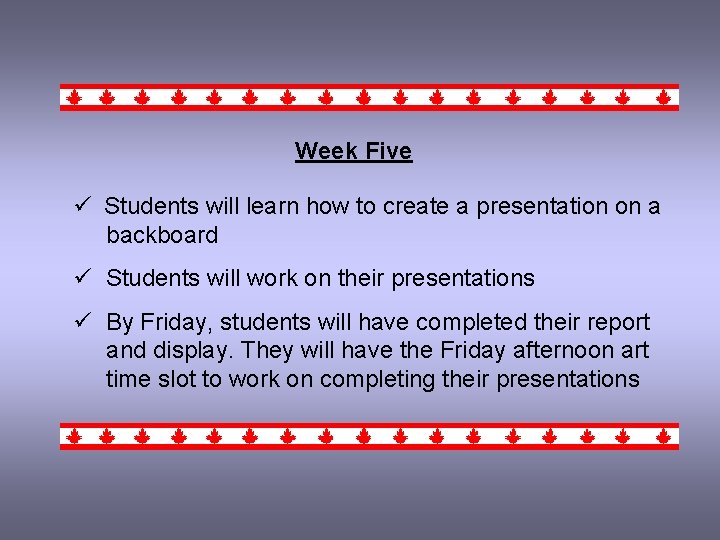 Week Five

✓ Students will learn how to create a presentation on a backboard

✓ Students will work on their presentations

✓ By Friday, students will have completed their report and display. They will have the Friday afternoon art time slot to work on completing their presentations